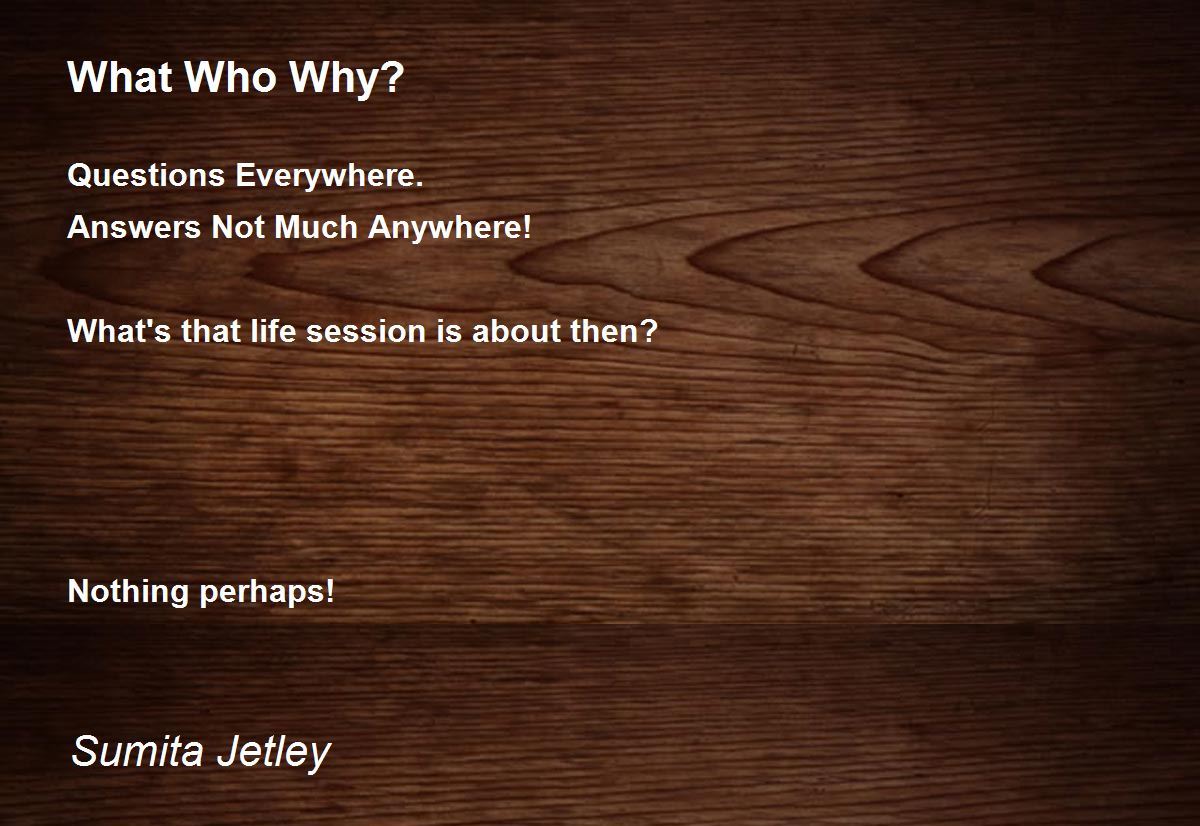 What Who Why?

Questions Everywhere.
Answers Not Much Anywhere!

What's that life session is about then?

Nothing perhaps!

Sumita Jetley